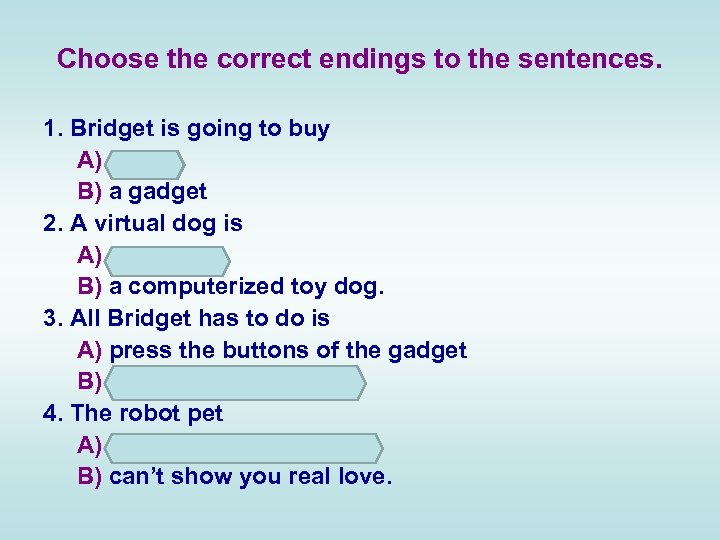 Choose the correct endings to the sentences.

1. Bridget is going to buy
A)
B) a gadget
2. A virtual dog is
A)
B) a computerized toy dog.
3. All Bridget has to do is
A) press the buttons of the gadget
B)
4. The robot pet
A)
B) can't show you real love.